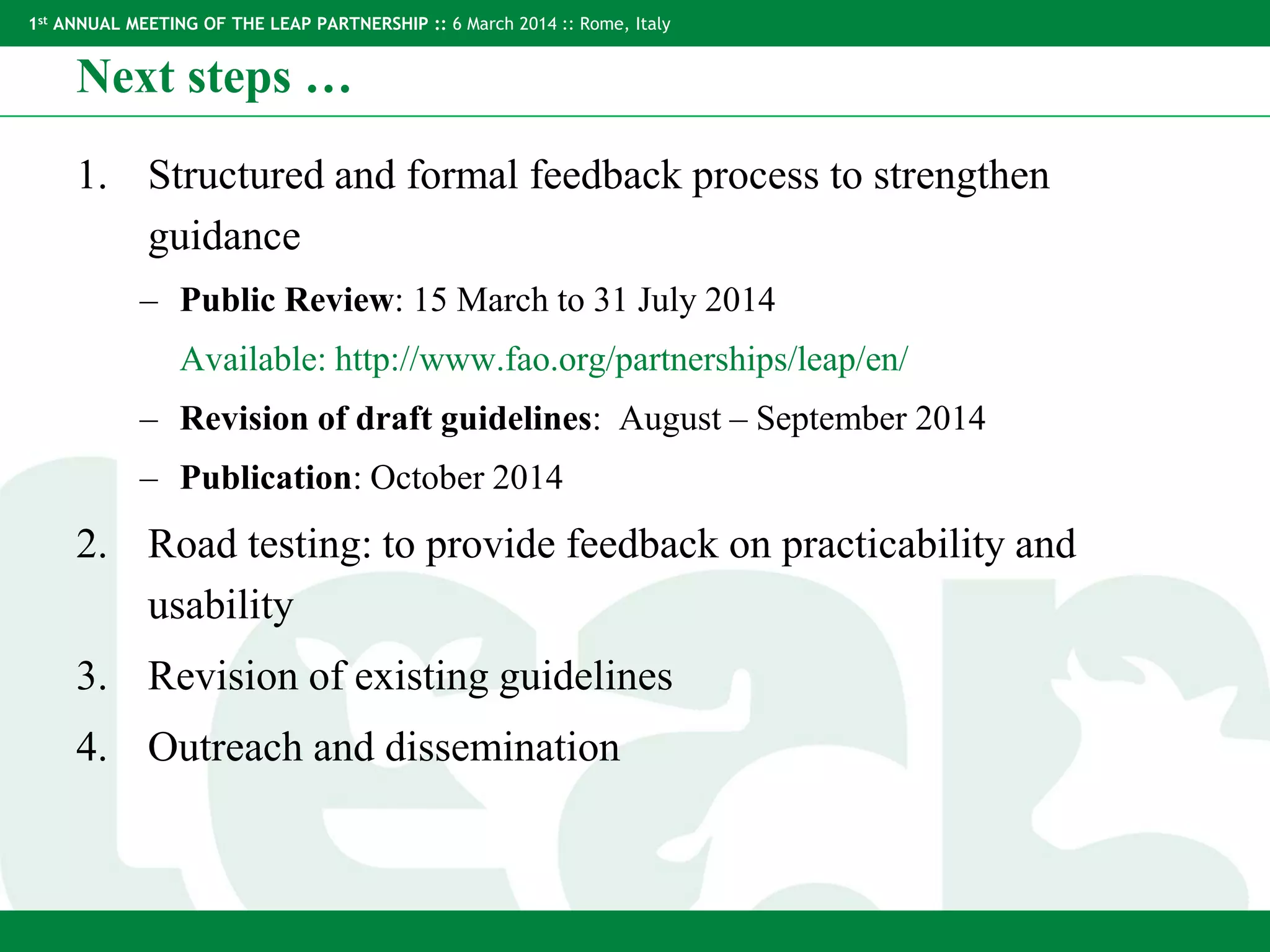 1st ANNUAL MEETING OF THE LEAP PARTNERSHIP :: 6 March 2014 :: Rome, Italy

Next steps …

1. Structured and formal feedback process to strengthen guidance

– Public Review: 15 March to 31 July 2014

Available: http://www.fao.org/partnerships/leap/en/

– Revision of draft guidelines: August – September 2014

– Publication: October 2014

2. Road testing: to provide feedback on practicability and usability

3. Revision of existing guidelines

4. Outreach and dissemination